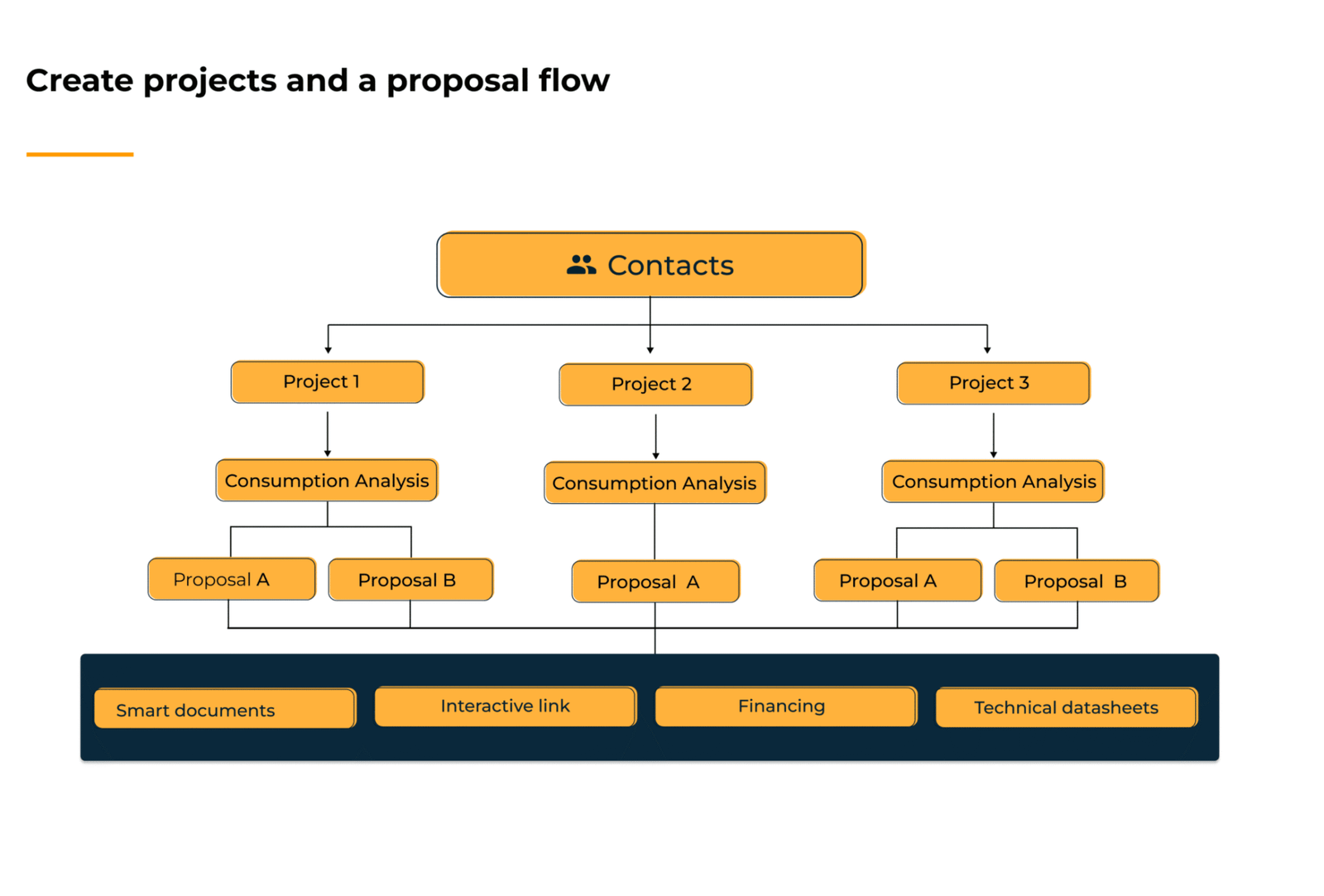 Create projects and a proposal flow

Contacts

Project 1

Project 2

Project 3

Consumption Analysis

Consumption Analysis

Consumption Analysis

Proposal A

Proposal B

Proposal A

Proposal A

Proposal B

Smart documents

Interactive link

Financing

Technical datasheets